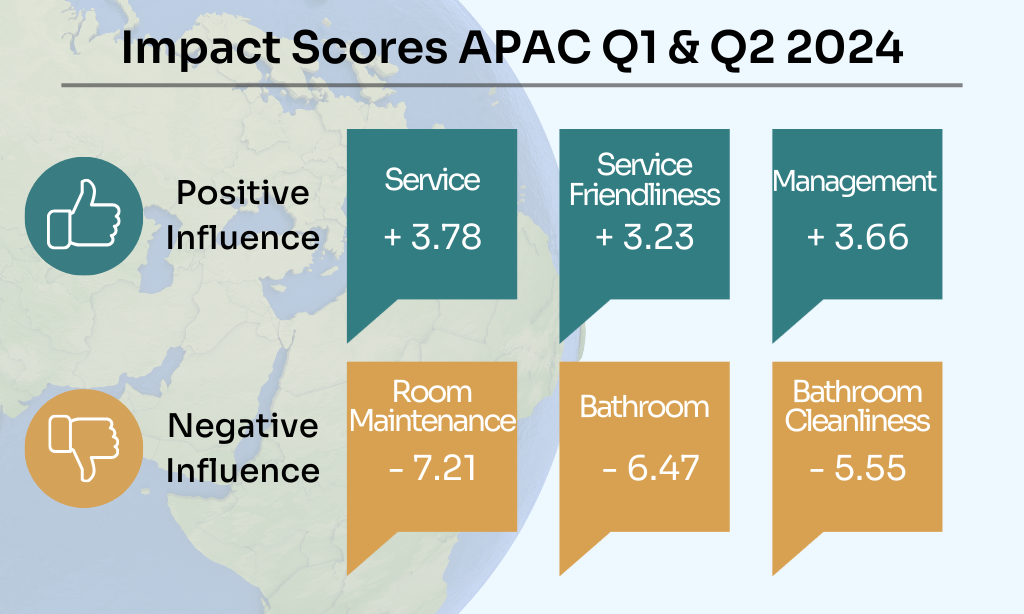 Impact Scores APAC Q1 & Q2 2024

Positive Influence

Service
+ 3.78

Service Friendliness
+ 3.23

Management
+ 3.66

Negative Influence

Room Maintenance
- 7.21

Bathroom
- 6.47

Bathroom Cleanliness
- 5.55